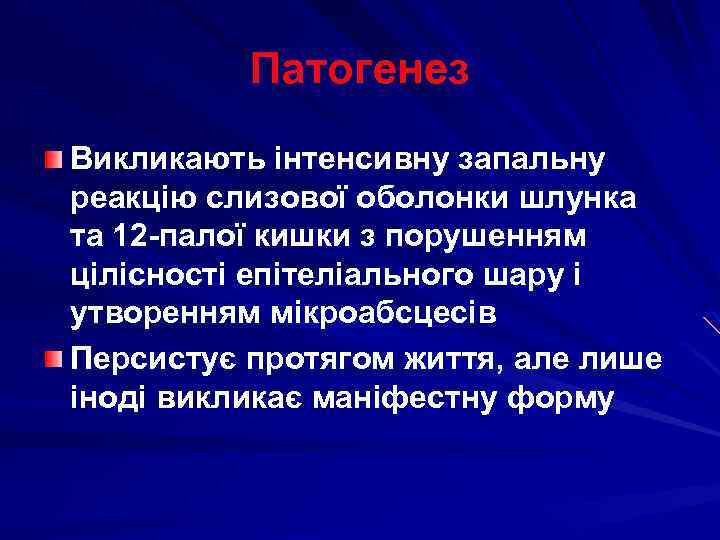 Патогенез

Викликають інтенсивну запальну реакцію слизової оболонки шлунка та 12-палої кишки з порушенням цілісності епітеліального шару і утворенням мікроабсцесів

Персистує протягом життя, але лише іноді викликає маніфестну форму